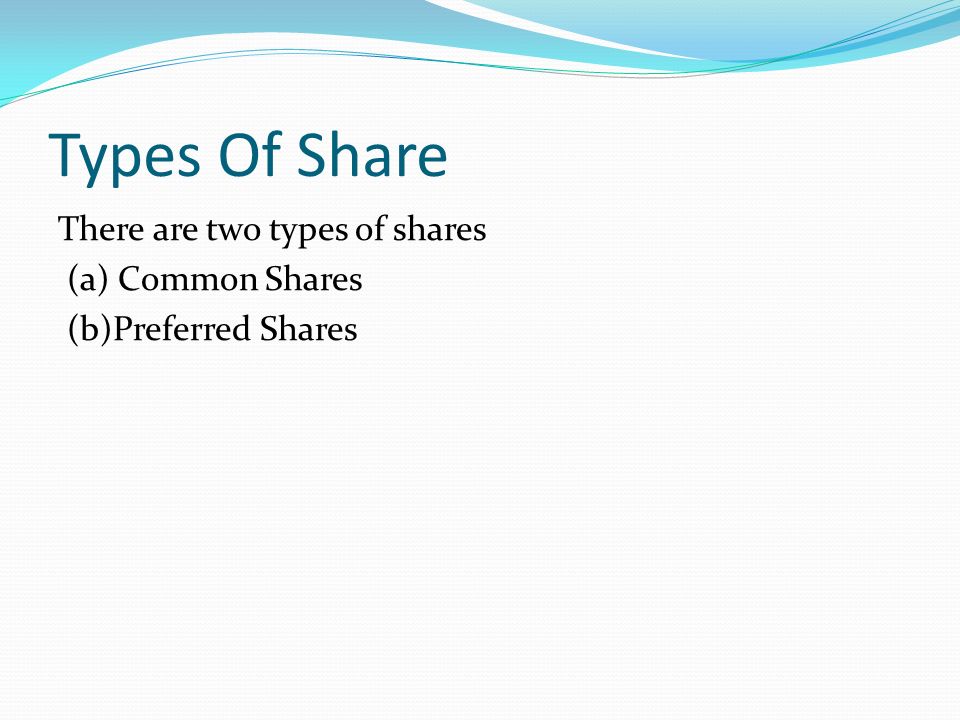 Types Of Share

There are two types of shares
(a) Common Shares
(b)Preferred Shares